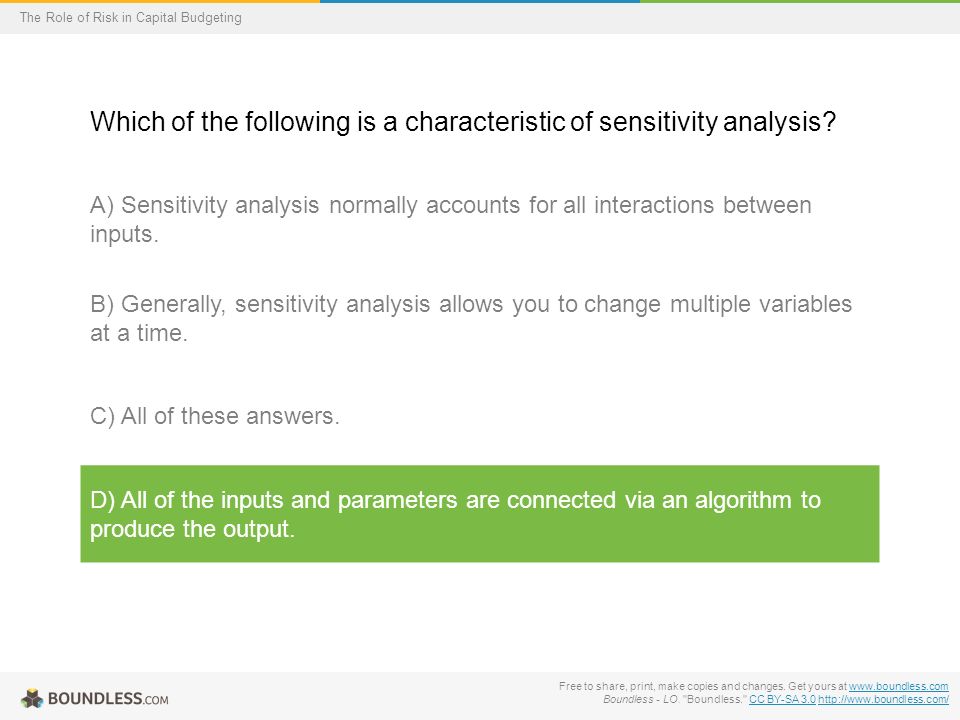 The Role of Risk in Capital Budgeting

Which of the following is a characteristic of sensitivity analysis?

A) Sensitivity analysis normally accounts for all interactions between inputs.

B) Generally, sensitivity analysis allows you to change multiple variables at a time.

C) All of these answers.

D) All of the inputs and parameters are connected via an algorithm to produce the output.

BOUNDLESS.COM

Free to share, print, make copies and changes. Get yours at www.boundless.com
Boundless - LO. "Boundless." CC BY-SA 3.0 http://www.boundless.com/